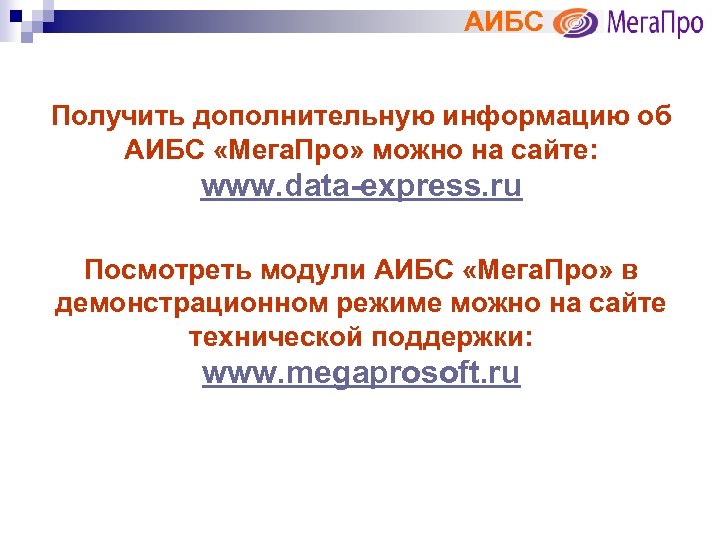 АИБС МегаПро

Получить дополнительную информацию об АИБС «МегаПро» можно на сайте:
www.data-express.ru

Посмотреть модули АИБС «МегаПро» в демонстрационном режиме можно на сайте технической поддержки:
www.megaprosoft.ru